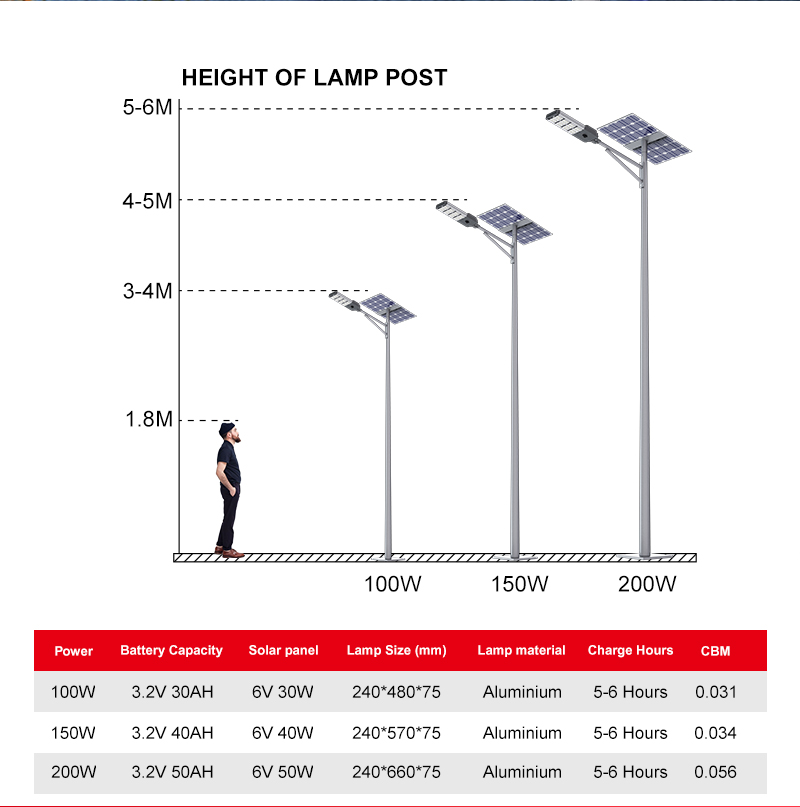 HEIGHT OF LAMP POST

5-6M

4-5M

3-4M

1.8M

100W 150W 200W

| Power | Battery Capacity | Solar panel | Lamp Size (mm) | Lamp material | Charge Hours | CBM |
|---|---|---|---|---|---|---|
| 100W | 3.2V 30AH | 6V 30W | 240*480*75 | Aluminium | 5-6 Hours | 0.031 |
| 150W | 3.2V 40AH | 6V 40W | 240*570*75 | Aluminium | 5-6 Hours | 0.034 |
| 200W | 3.2V 50AH | 6V 50W | 240*660*75 | Aluminium | 5-6 Hours | 0.056 |